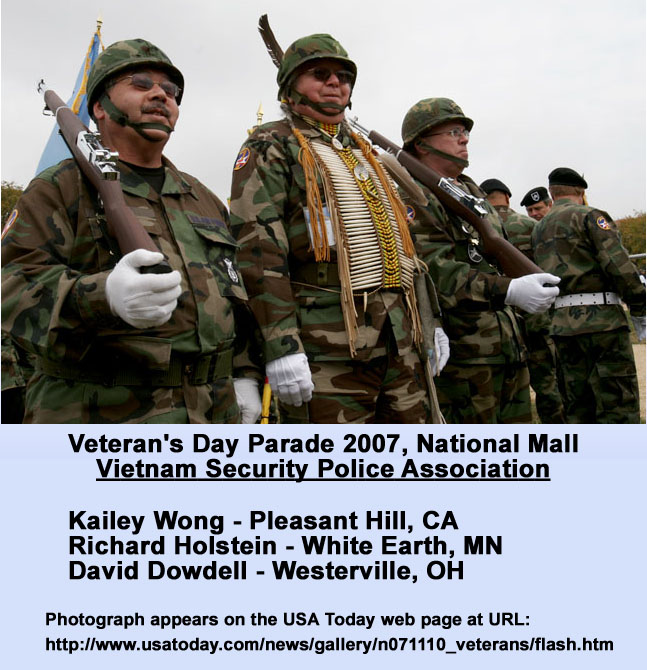 Veteran's Day Parade 2007, National Mall
Vietnam Security Police Association

Kailey Wong - Pleasant Hill, CA
Richard Holstein - White Earth, MN
David Dowdell - Westerville, OH

Photograph appears on the USA Today web page at URL:
http://www.usatoday.com/news/gallery/n071110_veterans/flash.htm